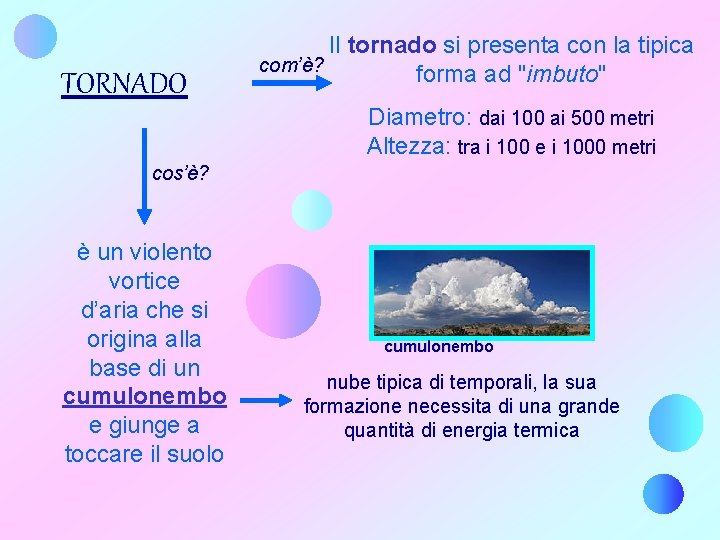 TORNADO

com'è?

Il tornado si presenta con la tipica forma ad "imbuto"

Diametro: dai 100 ai 500 metri
Altezza: tra i 100 e i 1000 metri

cos'è?

è un violento vortice d'aria che si origina alla base di un cumulonembo e giunge a toccare il suolo

cumulonembo

nube tipica di temporali, la sua formazione necessita di una grande quantità di energia termica